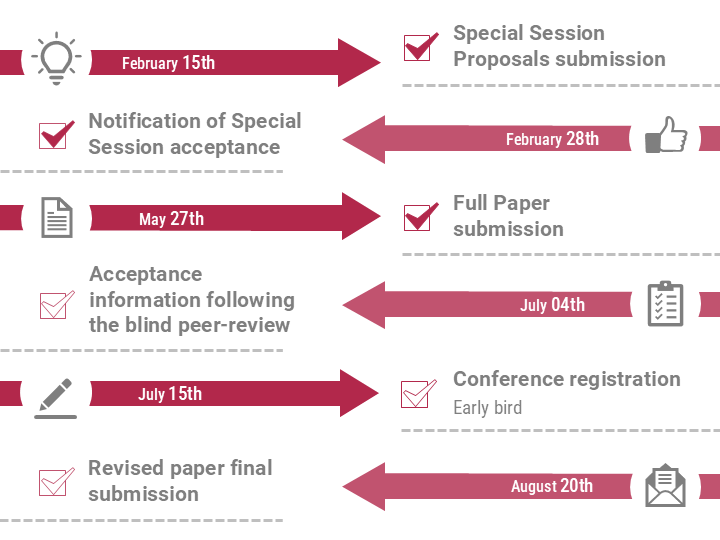 February 15th

Special Session Proposals submission

Notification of Special Session acceptance

February 28th

May 27th

Full Paper submission

Acceptance information following the blind peer-review

July 04th

July 15th

Conference registration

Early bird

Revised paper final submission

August 20th